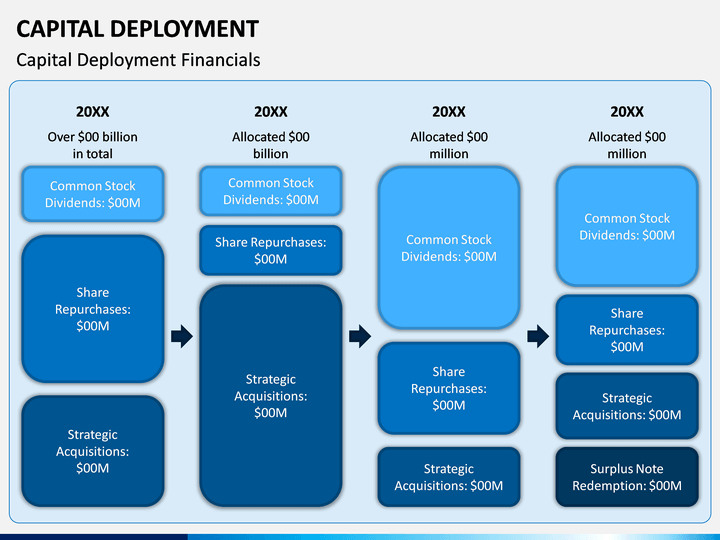 CAPITAL DEPLOYMENT

Capital Deployment Financials

20XX

Over \$00 billion in total

Common Stock Dividends: \$00M

Share Repurchases: \$00M

Strategic Acquisitions: \$00M

20XX

Allocated \$00 billion

Common Stock Dividends: \$00M

Share Repurchases: \$00M

Strategic Acquisitions: \$00M

20XX

Allocated \$00 million

Common Stock Dividends: \$00M

Share Repurchases: \$00M

Strategic Acquisitions: \$00M

20XX

Allocated \$00 million

Common Stock Dividends: \$00M

Share Repurchases: \$00M

Strategic Acquisitions: \$00M

Surplus Note Redemption: \$00M